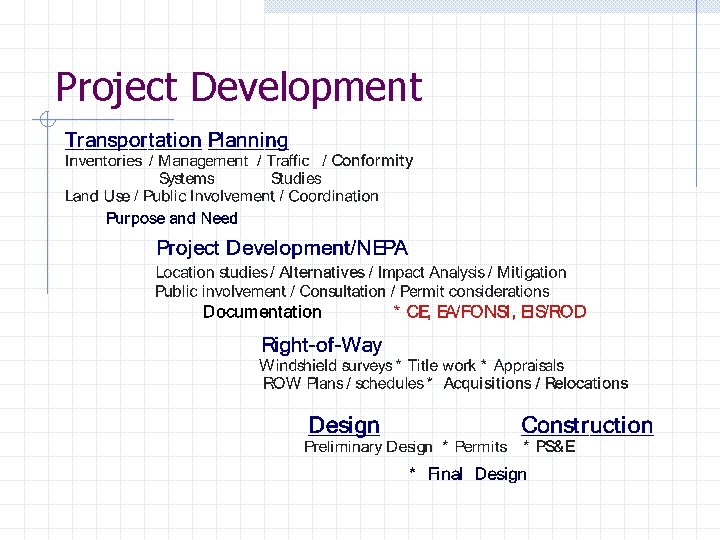 Project Development

Transportation Planning
Inventories / Management / Traffic / Conformity
Systems Studies
Land Use / Public Involvement / Coordination

Purpose and Need

Project Development/NEPA
Location studies / Alternatives / Impact Analysis / Mitigation
Public involvement / Consultation / Permit considerations
Documentation * CE, EA/FONSI, EIS/ROD

Right-of-Way
Windshield surveys * Title work * Appraisals
ROW Plans / schedules * Acquisitions / Relocations

Design Construction
Preliminary Design * Permits * PS&E

* Final Design